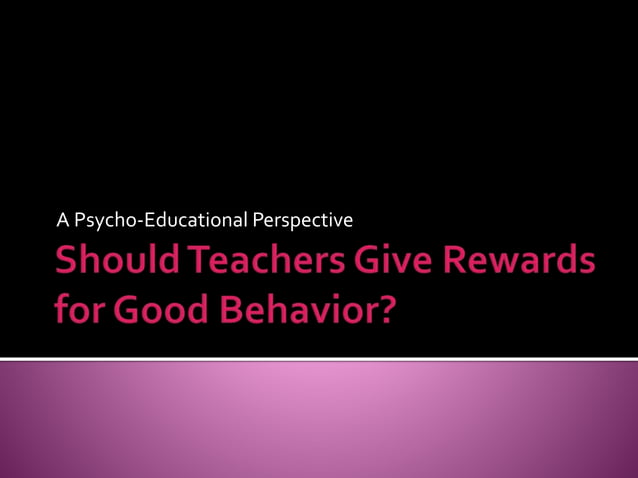 A Psycho-Educational Perspective

Should Teachers Give Rewards for Good Behavior?